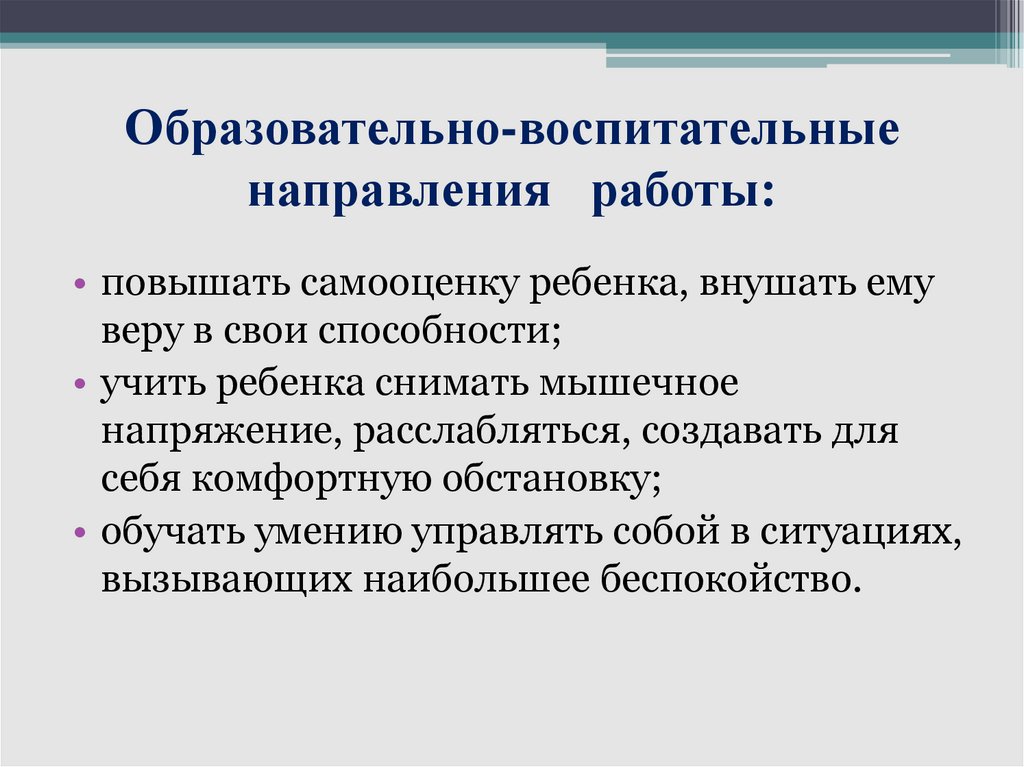 Образовательно-воспитательные направления работы:

• повышать самооценку ребенка, внушать ему веру в свои способности;
• учить ребенка снимать мышечное напряжение, расслабляться, создавать для себя комфортную обстановку;
• обучать умению управлять собой в ситуациях, вызывающих наибольшее беспокойство.